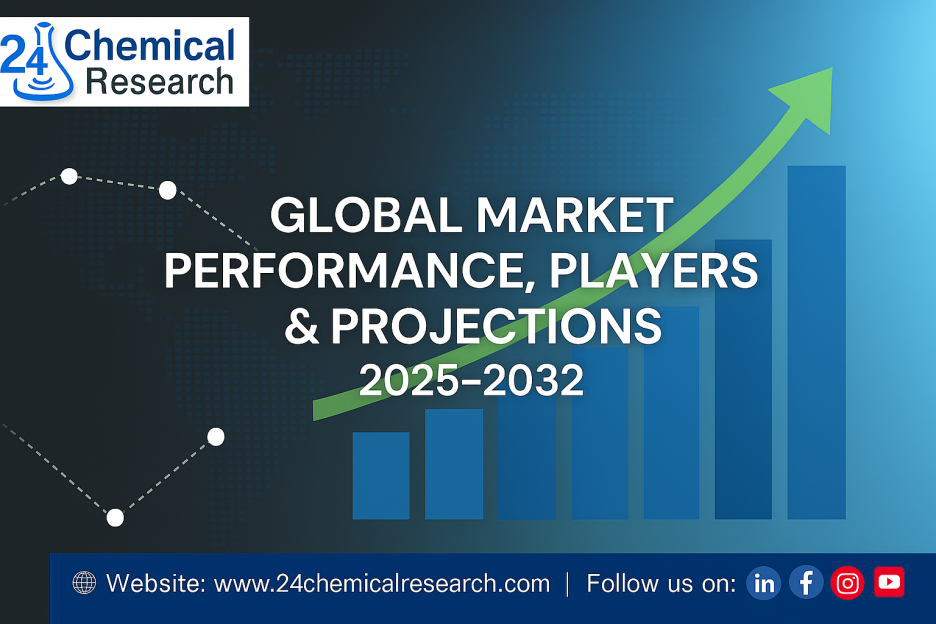 24 Chemical Research

GLOBAL MARKET PERFORMANCE, PLAYERS & PROJECTIONS
2025-2032

Website: www.24chemicalresearch.com | Follow us on: in f